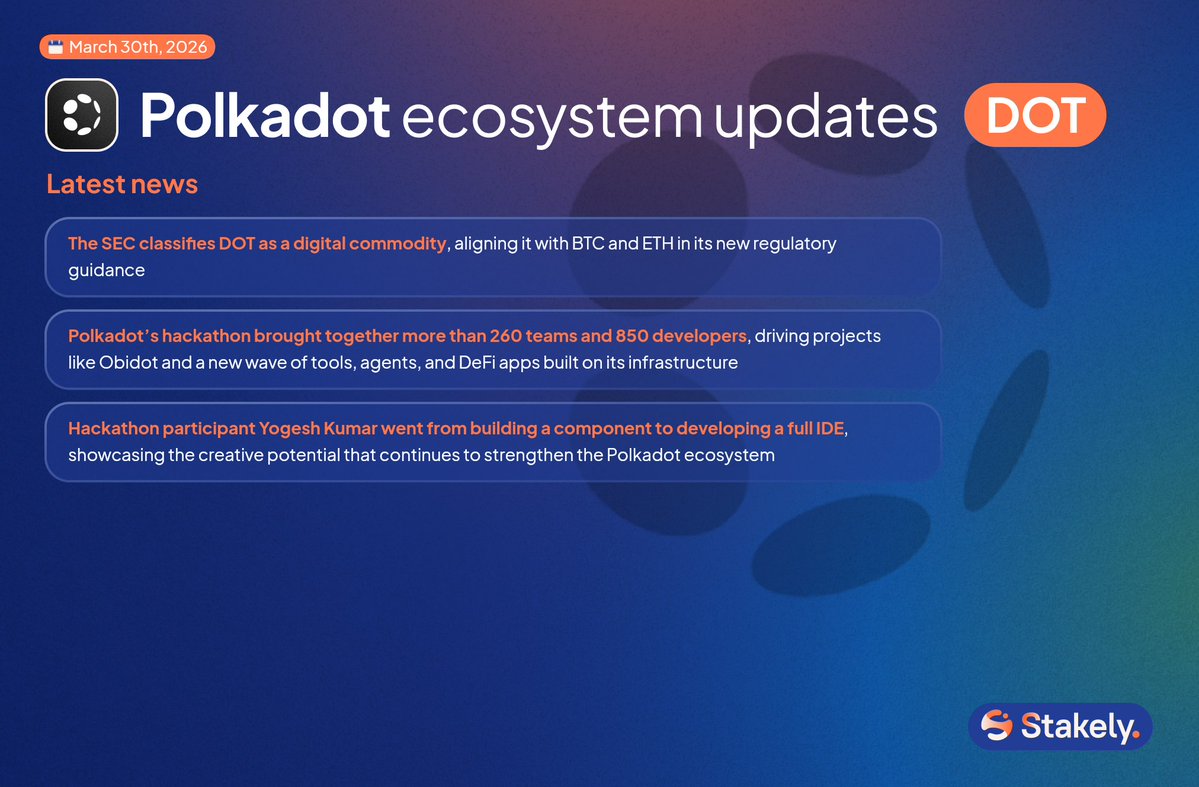 March 30th, 2026

Polkadot ecosystem updates DOT

Latest news

The SEC classifies DOT as a digital commodity, aligning it with BTC and ETH in its new regulatory guidance

Polkadot's hackathon brought together more than 260 teams and 850 developers, driving projects like Obidot and a new wave of tools, agents, and DeFi apps built on its infrastructure

Hackathon participant Yogesh Kumar went from building a component to developing a full IDE, showcasing the creative potential that continues to strengthen the Polkadot ecosystem

Stakely.